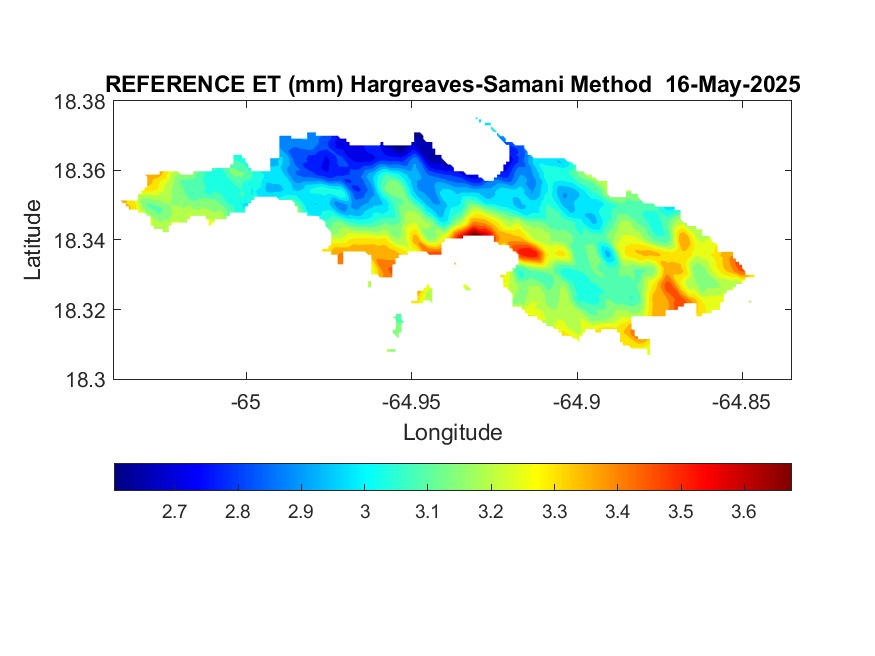 REFERENCE ET (mm) Hargreaves-Samani Method 16-May-2025

18.38
18.36
18.34
18.32
18.3

Latitude

-65
-64.95
-64.9
-64.85

Longitude

2.7 2.8 2.9 3 3.1 3.2 3.3 3.4 3.5 3.6